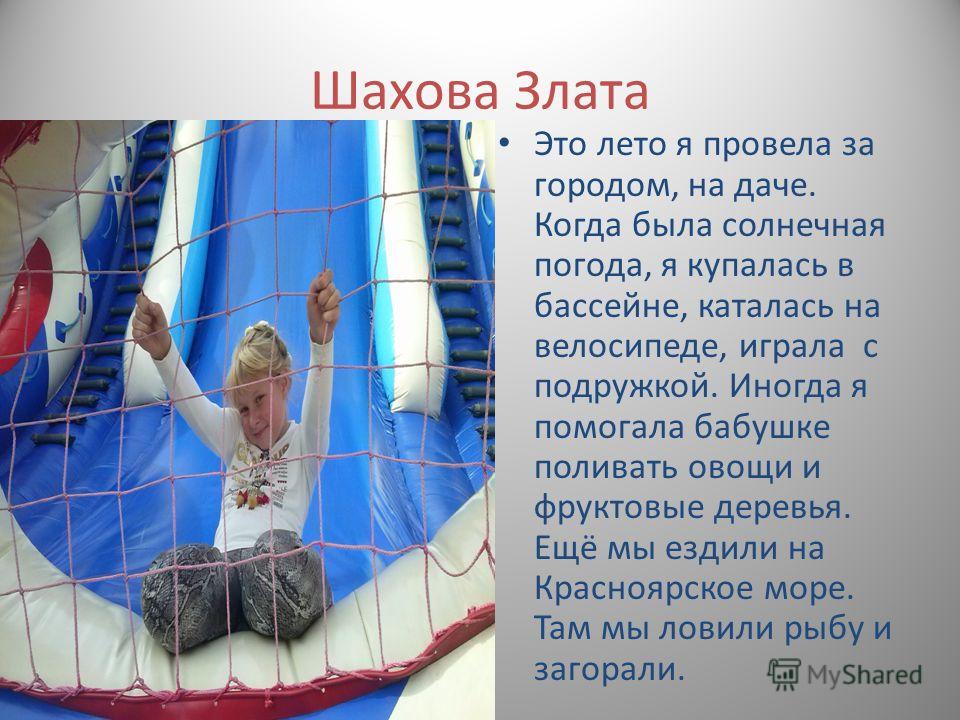 Шахова Злата

• Это лето я провела за городом, на даче. Когда была солнечная погода, я купалась в бассейне, каталась на велосипеде, играла с подружкой. Иногда я помогала бабушке поливать овощи и фруктовые деревья. Ещё мы ездили на Красноярское море. Там мы ловили рыбу и загорали.

MyShared